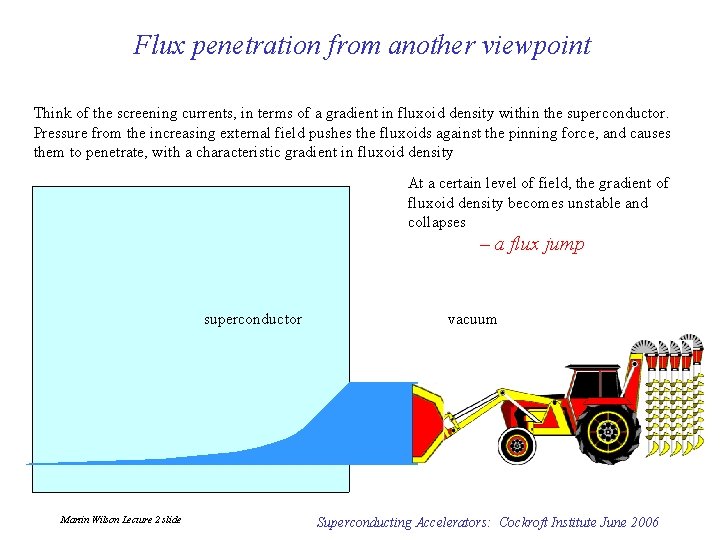 Flux penetration from another viewpoint

Think of the screening currents, in terms of a gradient in fluxoid density within the superconductor. Pressure from the increasing external field pushes the fluxoids against the pinning force, and causes them to penetrate, with a characteristic gradient in fluxoid density

At a certain level of field, the gradient of fluxoid density becomes unstable and collapses

– a flux jump

superconductor

vacuum

Martin Wilson Lecture 2 slide

Superconducting Accelerators: Cockroft Institute June 2006